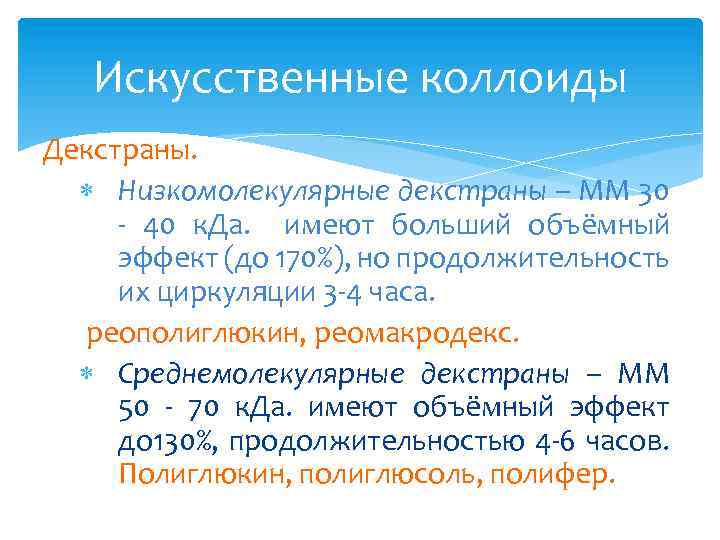 Искусственные коллоиды

Декстраны.

* Низкомолекулярные декстраны – ММ 30 - 40 кДа. имеют больший объёмный эффект (до 170%), но продолжительность их циркуляции 3-4 часа.

реополиглюкин, реомакродекс.

* Среднемолекулярные декстраны – ММ 50 - 70 кДа. имеют объёмный эффект до130%, продолжительностью 4-6 часов. Полиглюкин, полиглюсоль, полифер.